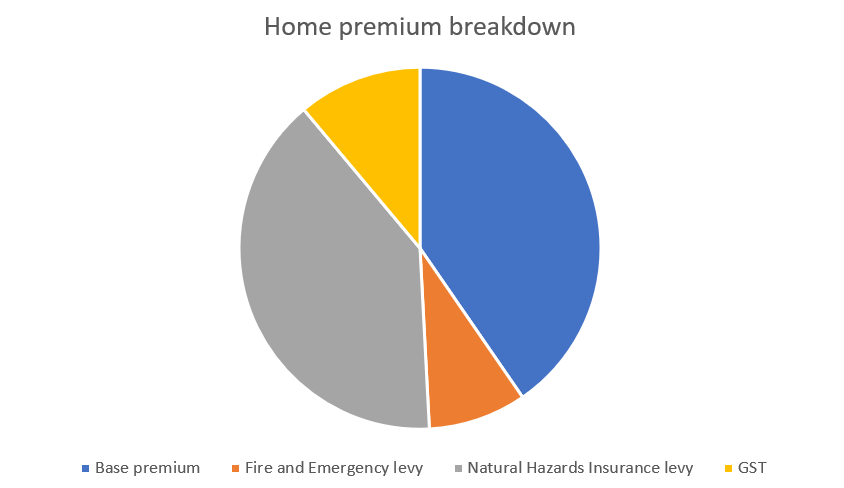 Home premium breakdown

Base premium
Fire and Emergency levy
Natural Hazards Insurance levy
GST